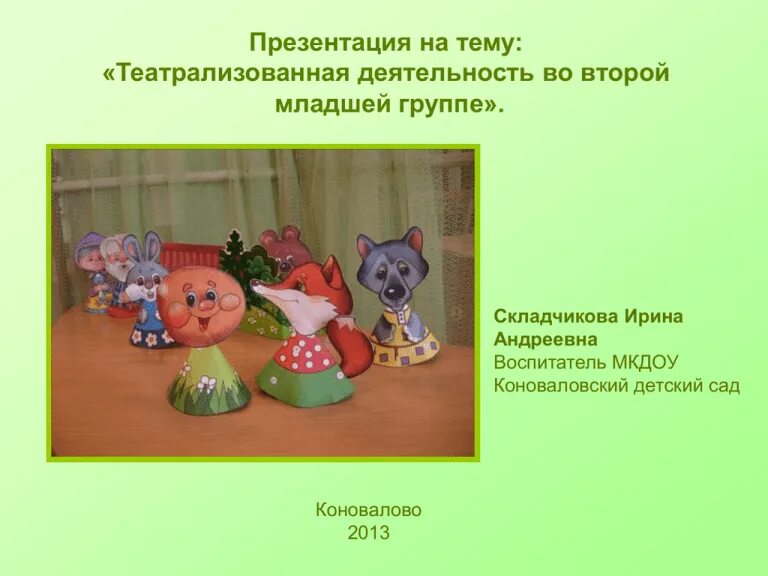 Презентация на тему:
«Театрализованная деятельность во второй младшей группе».

Складчикова Ирина Андреевна
Воспитатель МКДОУ
Коноваловский детский сад

Коновалово
2013